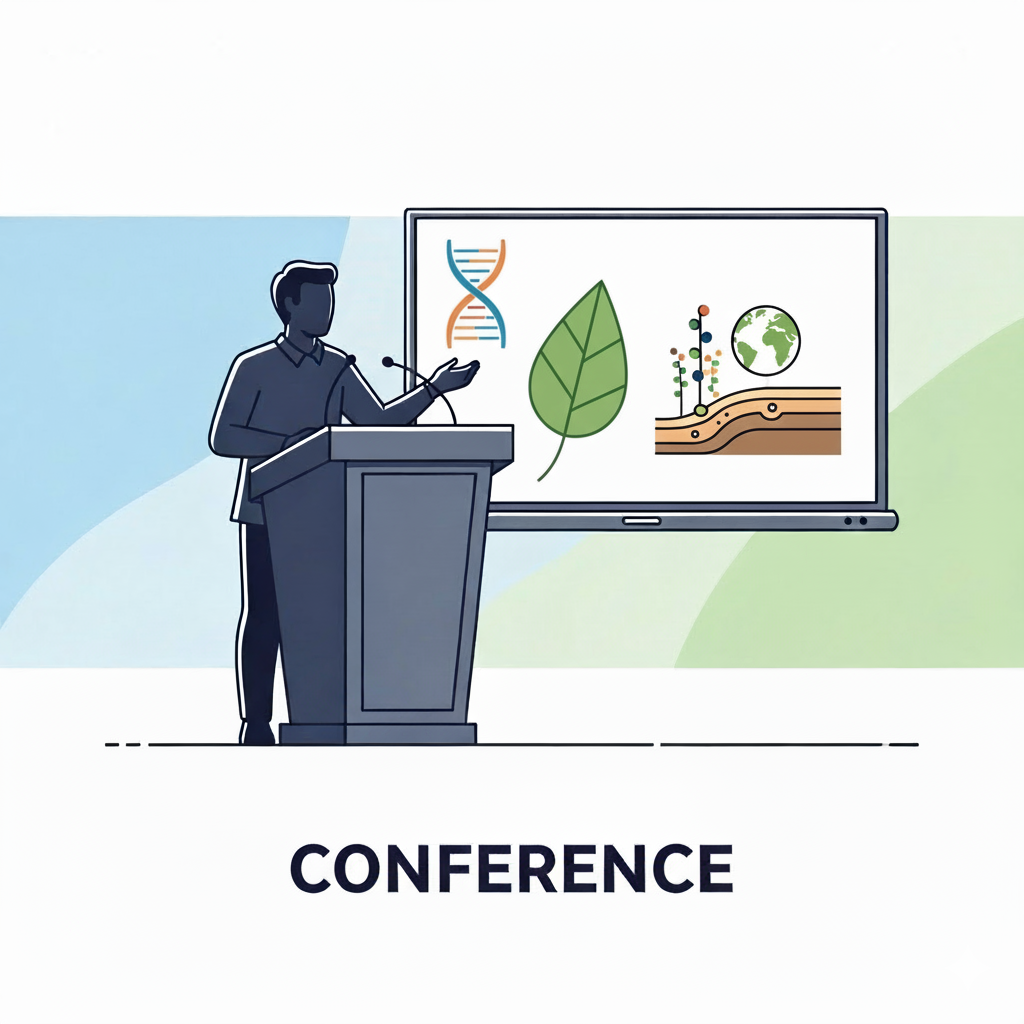 CONFERENCE